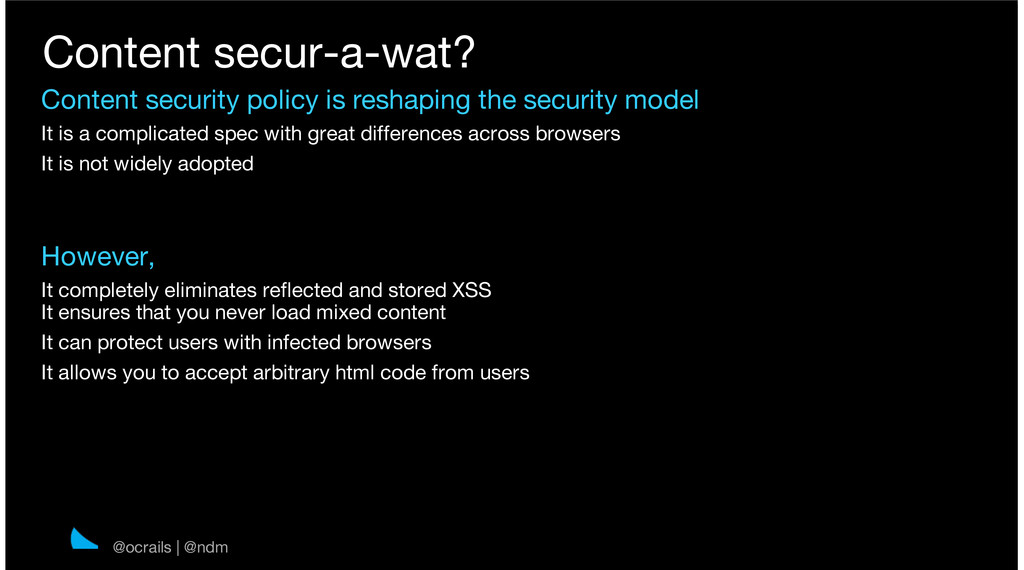 Content secur-a-wat?

Content security policy is reshaping the security model

It is a complicated spec with great differences across browsers

It is not widely adopted

However,

It completely eliminates reflected and stored XSS
It ensures that you never load mixed content

It can protect users with infected browsers

It allows you to accept arbitrary html code from users

@ocrails | @ndm